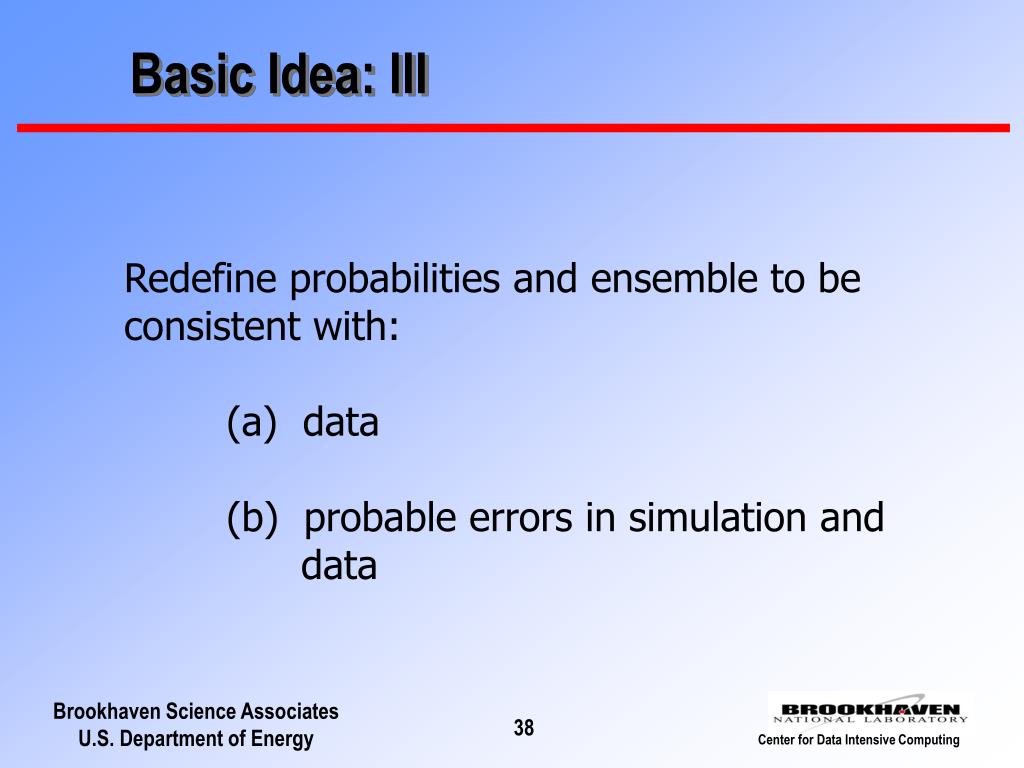 Basic Idea: III

Redefine probabilities and ensemble to be consistent with:

(a) data

(b) probable errors in simulation and data

Brookhaven Science Associates
U.S. Department of Energy

38

BROOKHAVEN
NATIONAL LABORATORY

Center for Data Intensive Computing